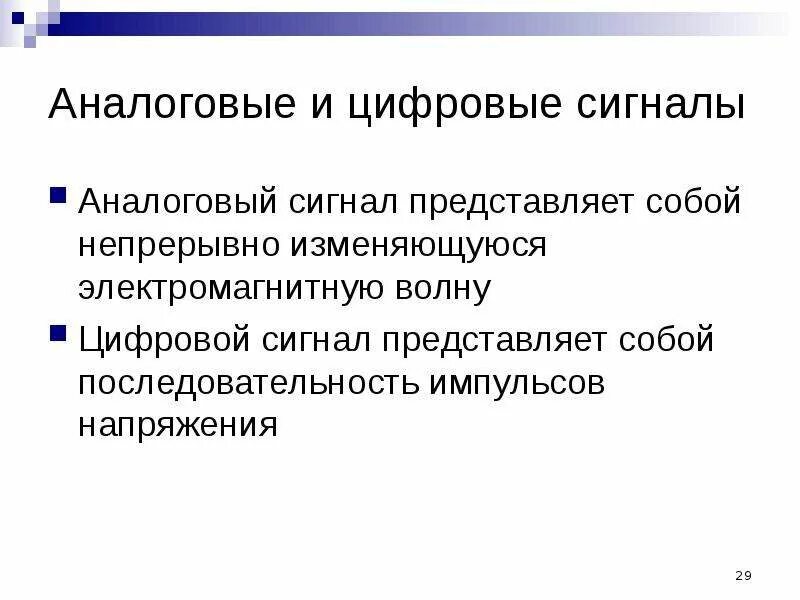 Аналоговые и цифровые сигналы

Аналоговый сигнал представляет собой непрерывно изменяющуюся электромагнитную волну

Цифровой сигнал представляет собой последовательность импульсов напряжения

29